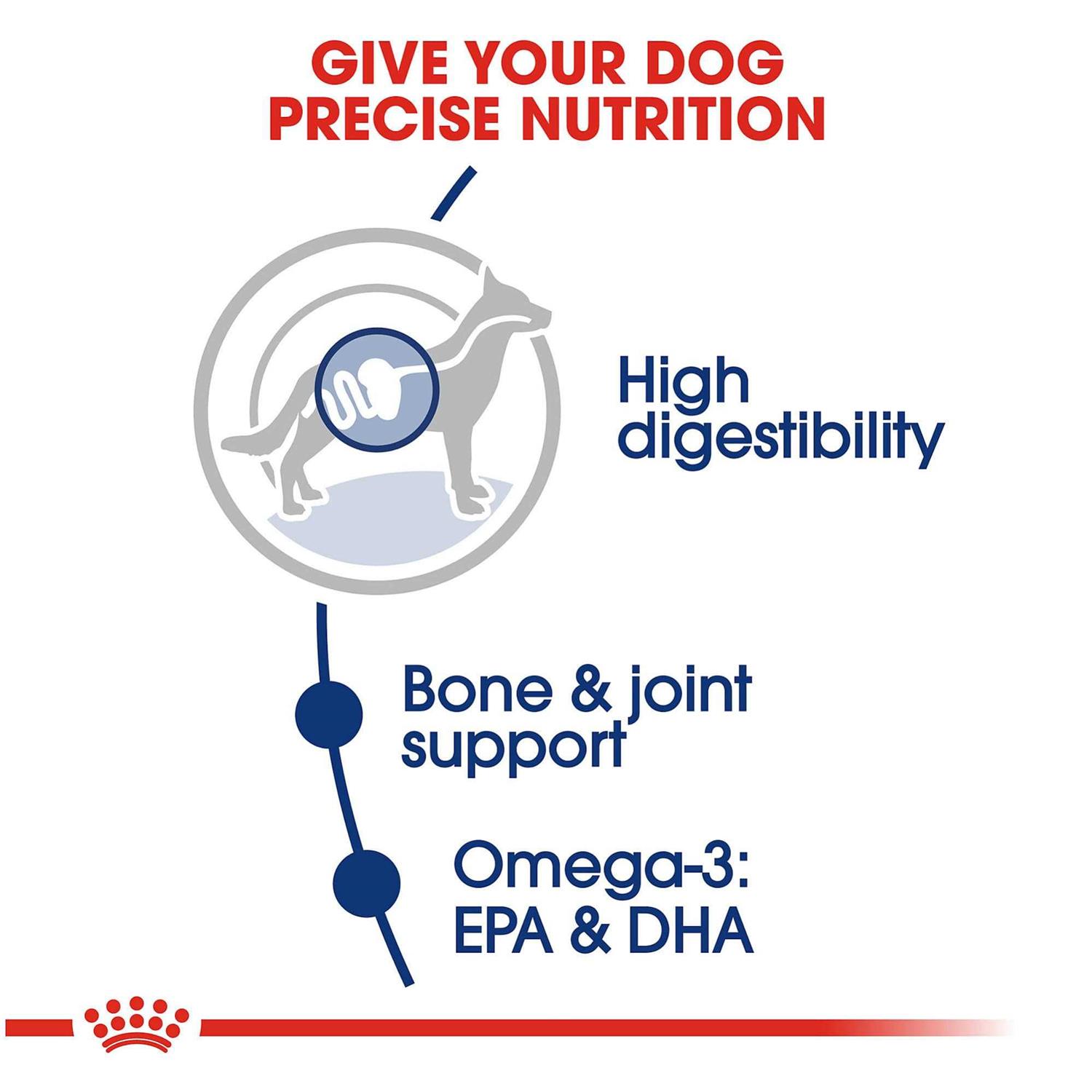 GIVE YOUR DOG PRECISE NUTRITION

High digestibility

Bone & joint support

Omega-3: EPA & DHA